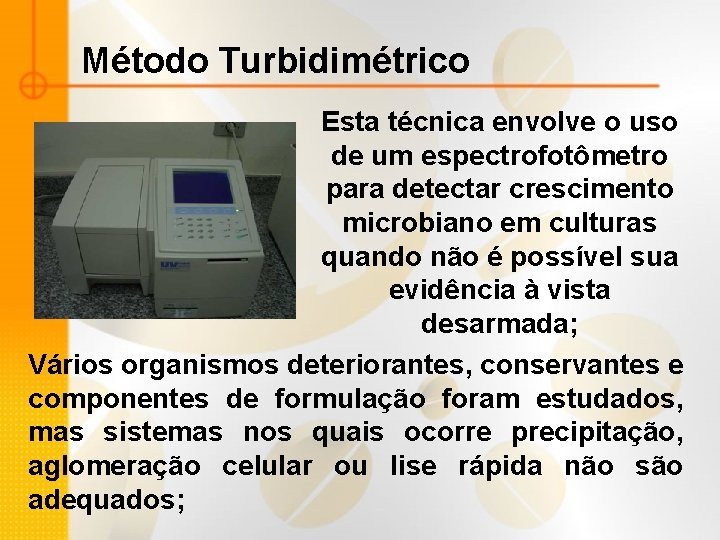 Método Turbidimétrico

Esta técnica envolve o uso de um espectrofotômetro para detectar crescimento microbiano em culturas quando não é possível sua evidência à vista desarmada;

Vários organismos deteriorantes, conservantes e componentes de formulação foram estudados, mas sistemas nos quais ocorre precipitação, aglomeração celular ou lise rápida não são adequados;